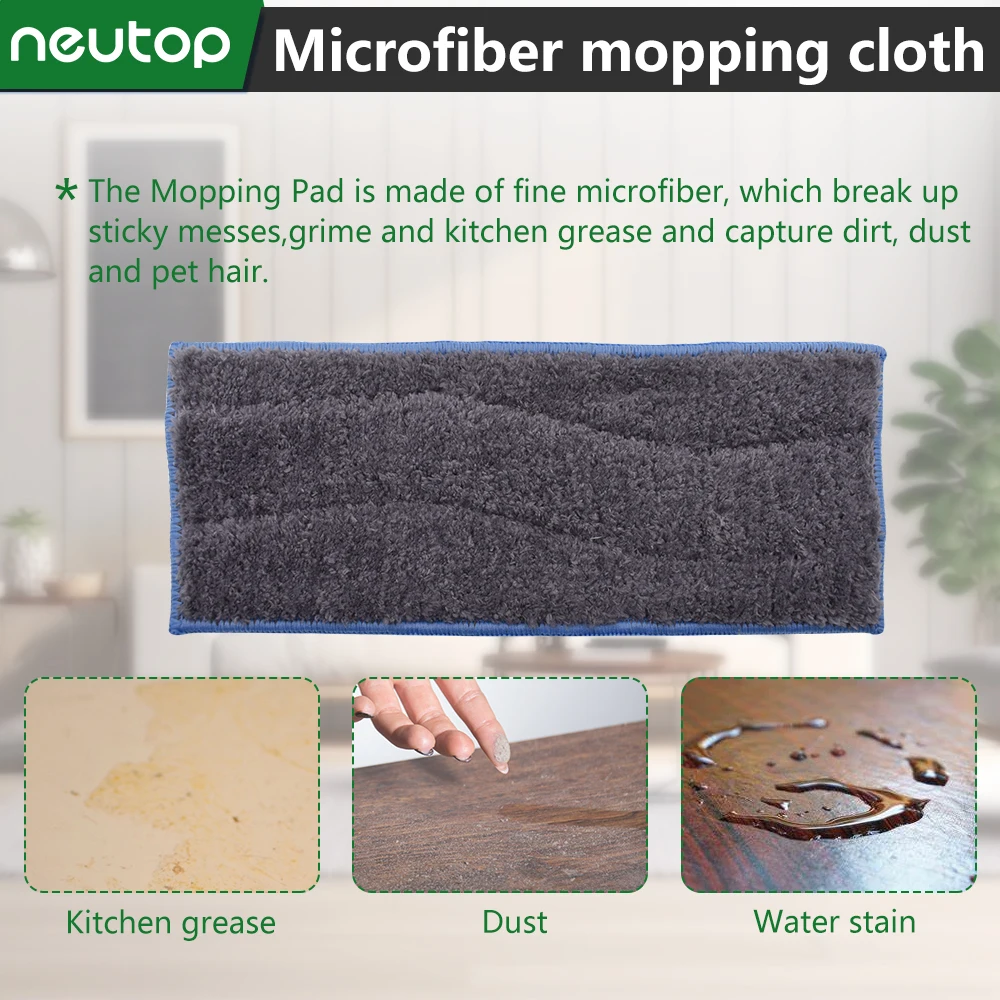 neutop Microfiber mopping cloth

* The Mopping Pad is made of fine microfiber, which break up sticky messes,grime and kitchen grease and capture dirt, dust and pet hair.

Kitchen grease

Dust

Water stain